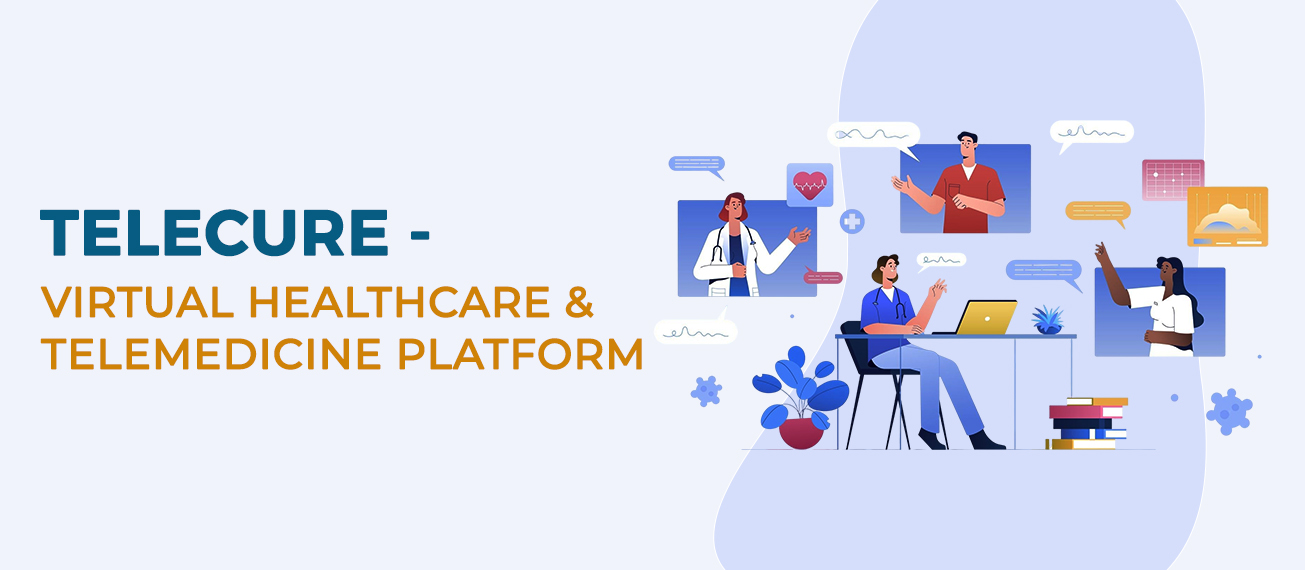 TELECURE -
VIRTUAL HEALTHCARE & TELEMEDICINE PLATFORM